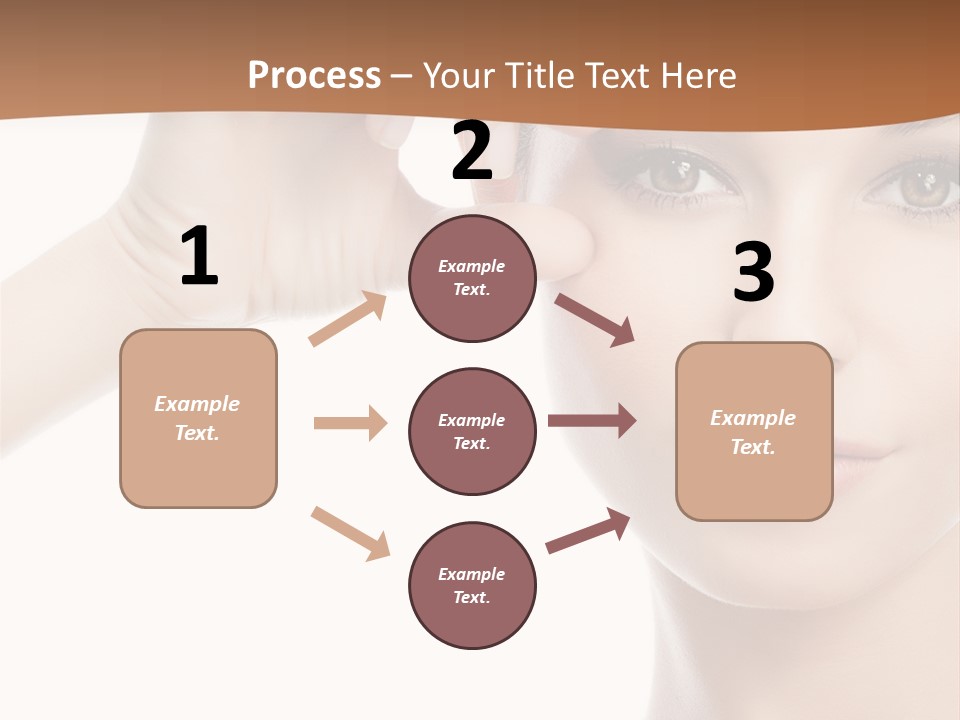 Process – Your Title Text Here

1

Example Text.

2

Example Text.

Example Text.

Example Text.

3

Example Text.